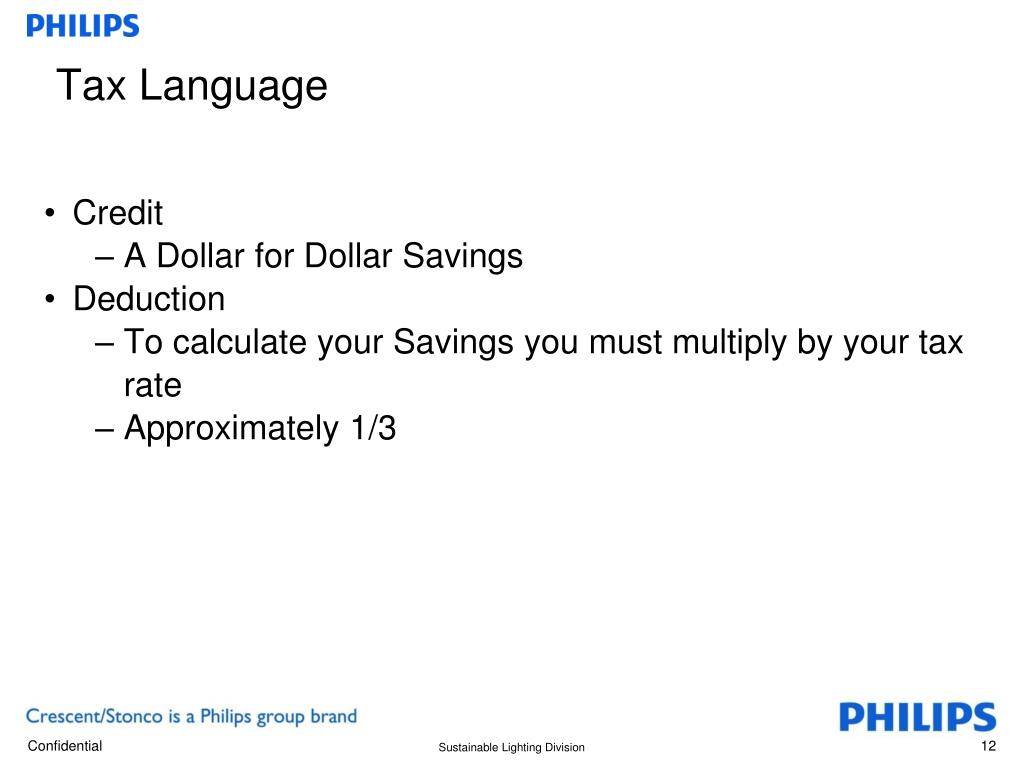 PHILIPS

Tax Language

• Credit
– A Dollar for Dollar Savings
• Deduction
– To calculate your Savings you must multiply by your tax rate
– Approximately 1/3

Crescent/Stonco is a Philips group brand

PHILIPS

Confidential

Sustainable Lighting Division

12